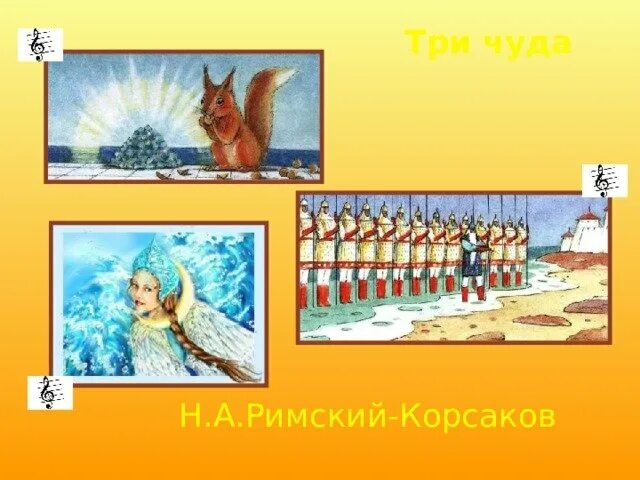 Три чуда

Н.А.Римский-Корсаков